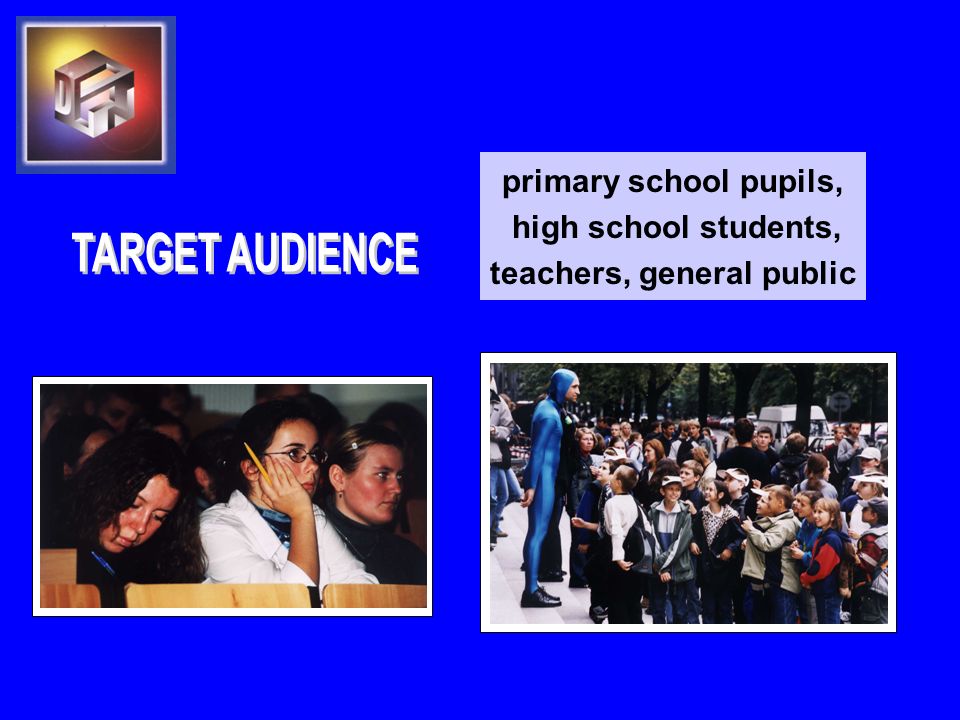 TARGET AUDIENCE

primary school pupils, high school students, teachers, general public